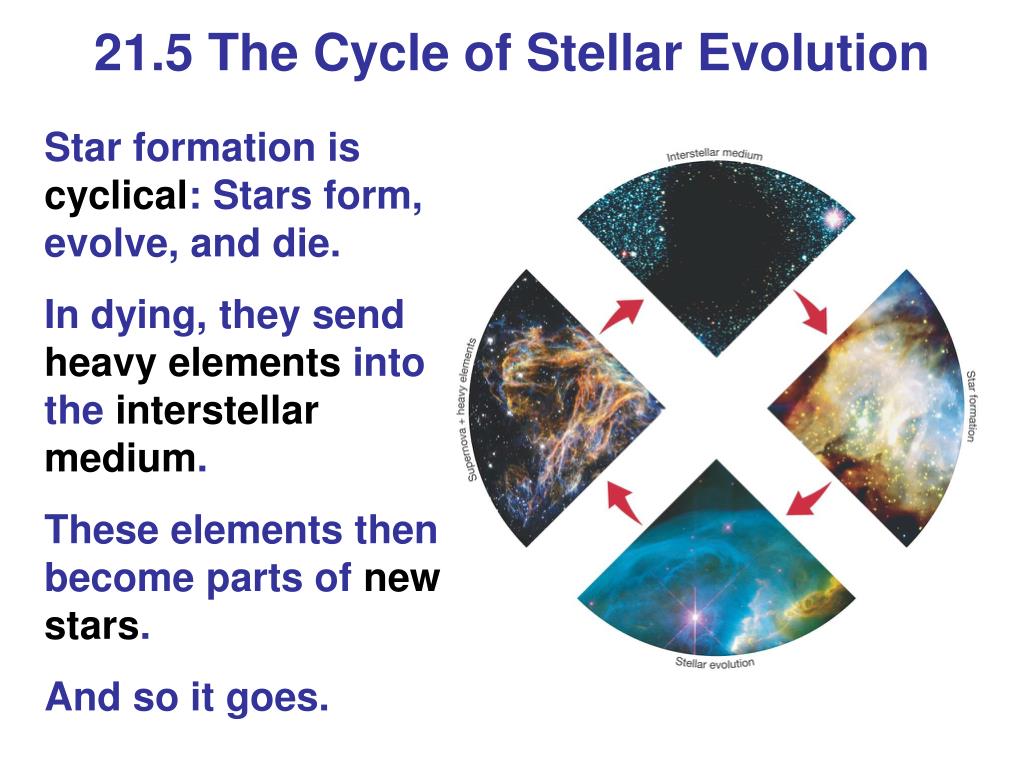 21.5 The Cycle of Stellar Evolution

Star formation is cyclical: Stars form, evolve, and die.

In dying, they send heavy elements into the interstellar medium.

These elements then become parts of new stars.

And so it goes.

Interstellar medium

Star formation

Stellar evolution

Supernova + heavy elements